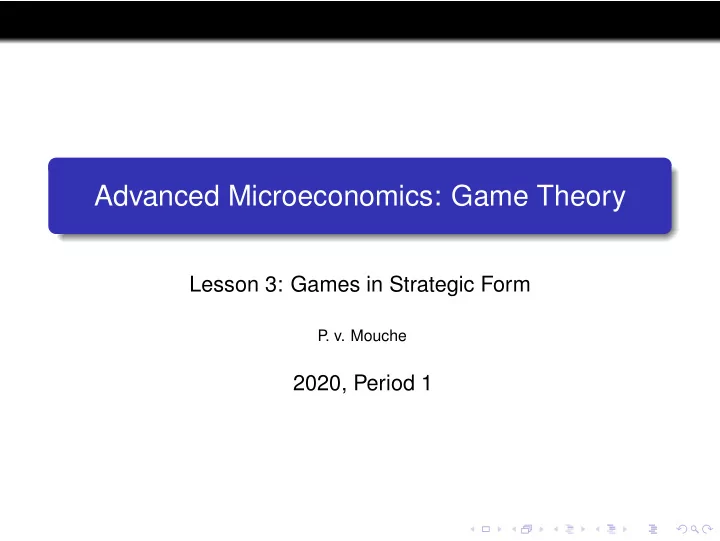 Advanced Microeconomics: Game Theory

Lesson 3: Games in Strategic Form

P. v. Mouche

2020, Period 1